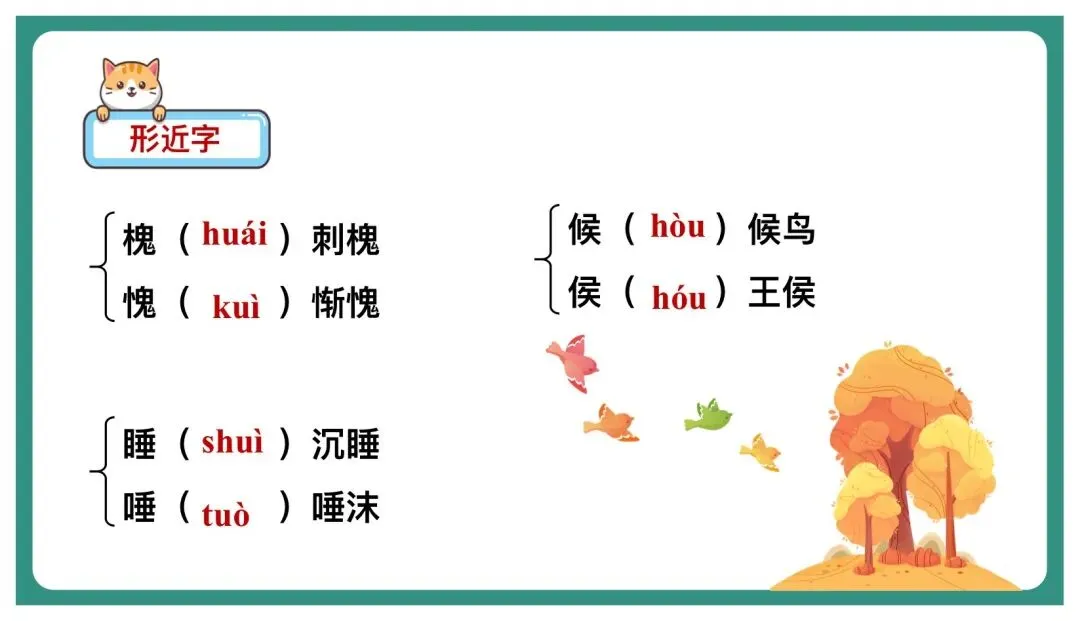 形近字

槐（huái）刺槐
愧（kuì）惭愧

睡（shuì）沉睡
唾（tuò）唾沫

候（hòu）候鸟
侯（hóu）王侯